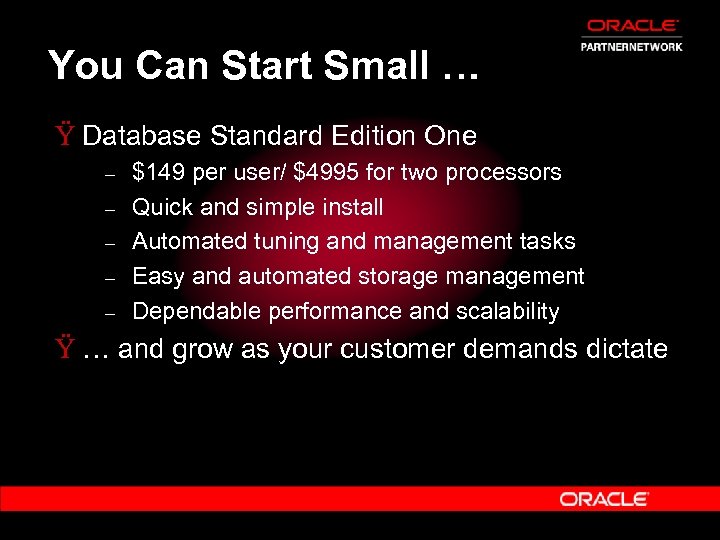 ORACLE
PARTNERNETWORK

You Can Start Small …

Ÿ Database Standard Edition One
– \$149 per user/ \$4995 for two processors
– Quick and simple install
– Automated tuning and management tasks
– Easy and automated storage management
– Dependable performance and scalability

Ÿ … and grow as your customer demands dictate

ORACLE